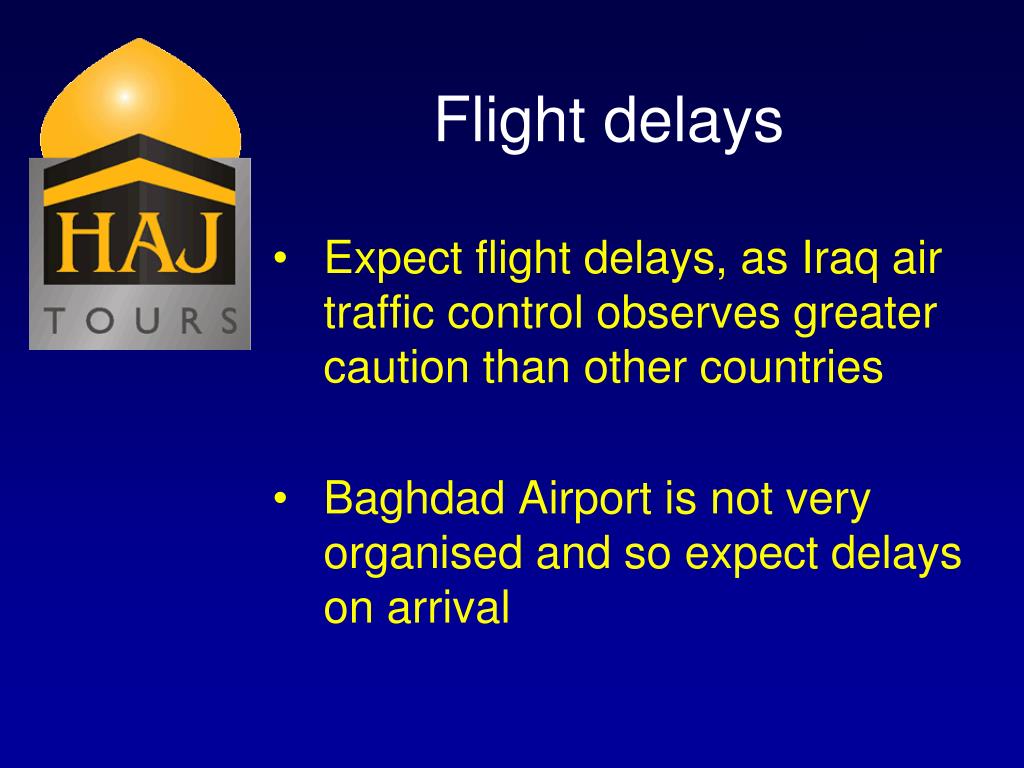 HAJ
TOURS

Flight delays

• Expect flight delays, as Iraq air traffic control observes greater caution than other countries

• Baghdad Airport is not very organised and so expect delays on arrival